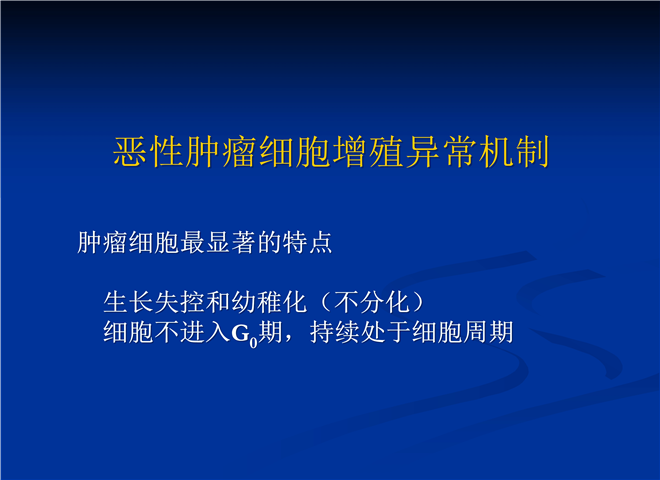 恶性肿瘤细胞增殖异常机制

肿瘤细胞最显著的特点

生长失控和幼稚化（不分化）
细胞不进入$G_0$期，持续处于细胞周期